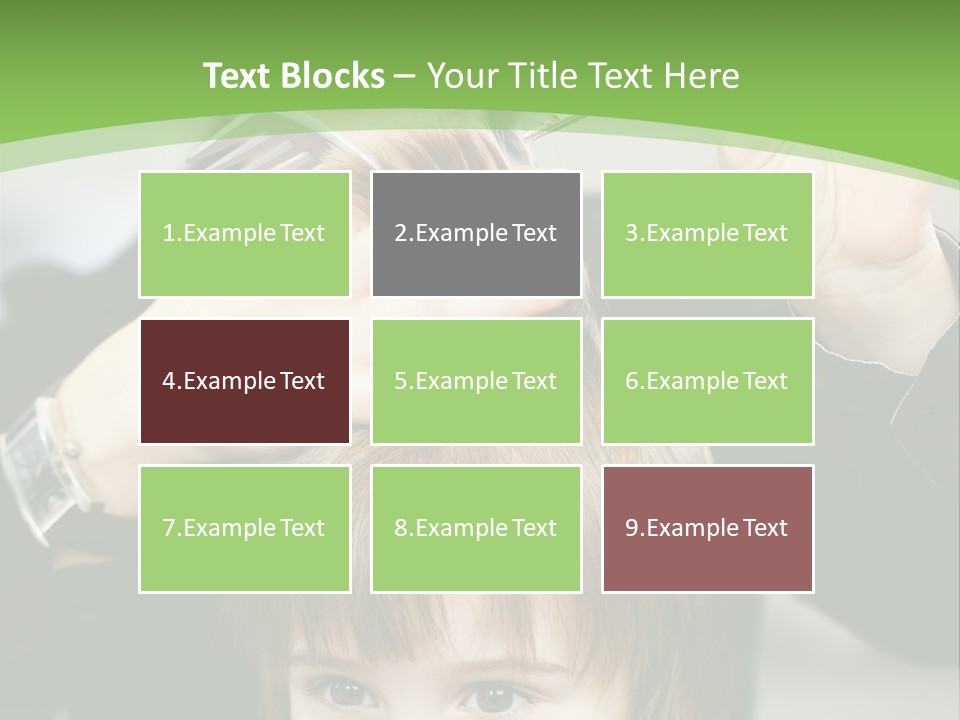 Text Blocks – Your Title Text Here

1.Example Text

2.Example Text

3.Example Text

4.Example Text

5.Example Text

6.Example Text

7.Example Text

8.Example Text

9.Example Text